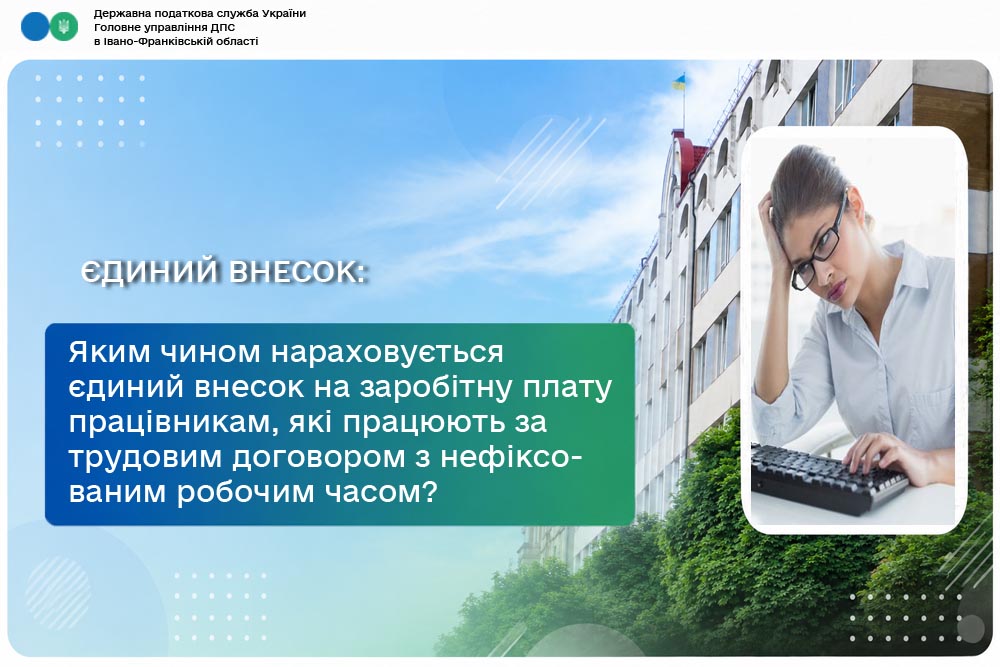 Державна податкова служба України
Головне управління ДПС
в Івано-Франківській області

ЄДИНИЙ ВНЕСОК:

Яким чином нараховується єдиний внесок на заробітну плату працівникам, які працюють за трудовим договором з нефіксованим робочим часом?